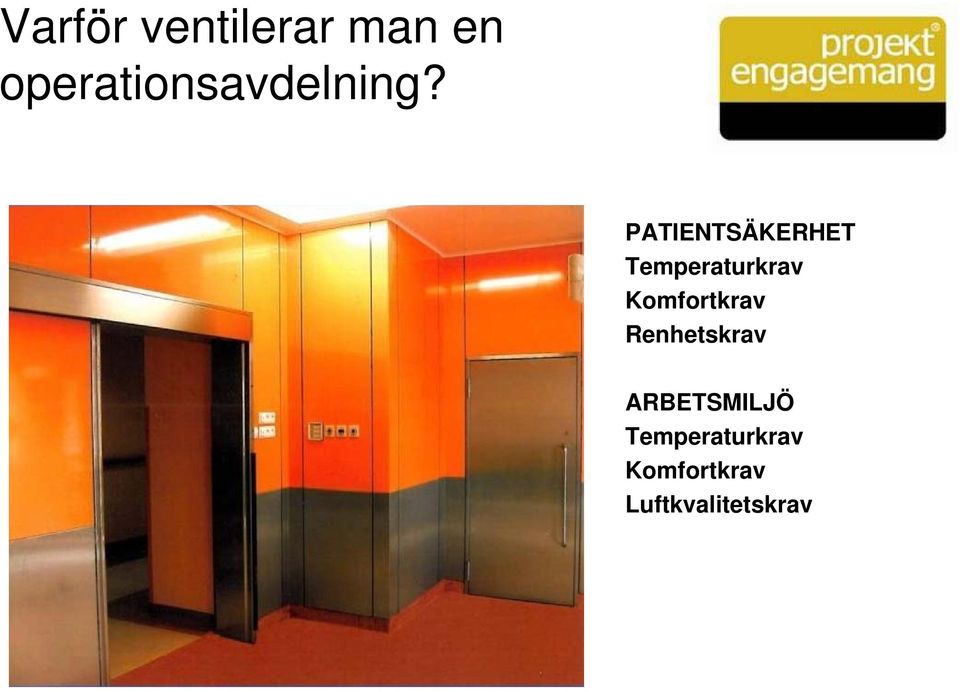 Varför ventilerar man en operationsavdelning?

projekt engagemang®

PATIENTSÄKERHET
Temperaturkrav
Komfortkrav
Renhetskrav

ARBETSMILJÖ
Temperaturkrav
Komfortkrav
Luftkvalitetskrav